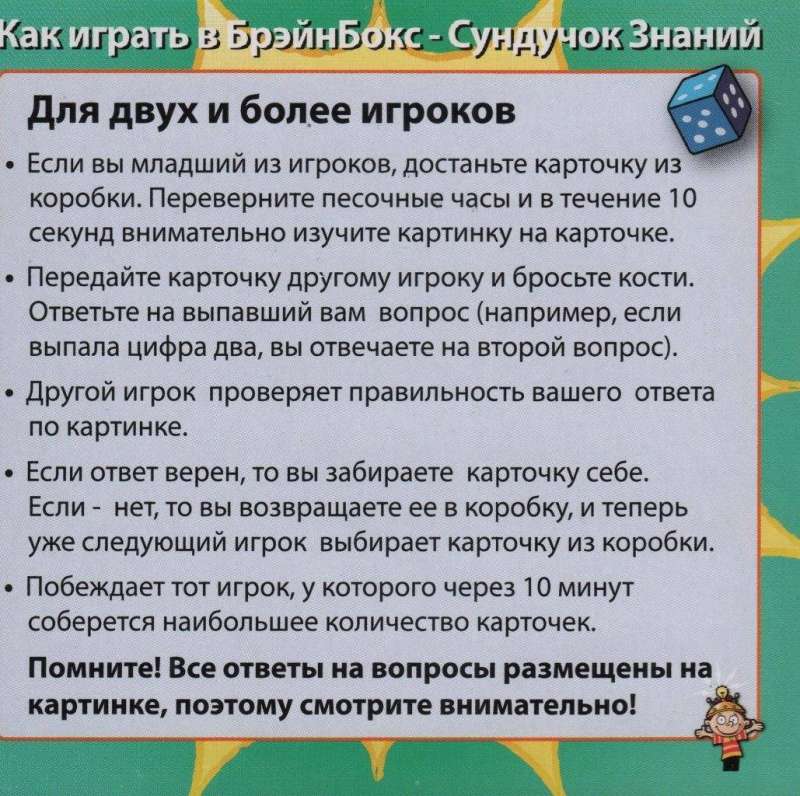 Как играть в БрэйнБокс - Сундучок Знаний

Для двух и более игроков

• Если вы младший из игроков, достаньте карточку из коробки. Переверните песочные часы и в течение 10 секунд внимательно изучите картинку на карточке.

• Передайте карточку другому игроку и бросьте кости. Ответьте на выпавший вам вопрос (например, если выпала цифра два, вы отвечаете на второй вопрос).

• Другой игрок проверяет правильность вашего ответа по картинке.

• Если ответ верен, то вы забираете карточку себе. Если - нет, то вы возвращаете ее в коробку, и теперь уже следующий игрок выбирает карточку из коробки.

• Побеждает тот игрок, у которого через 10 минут соберется наибольшее количество карточек.

Помните! Все ответы на вопросы размещены на картинке, поэтому смотрите внимательно!